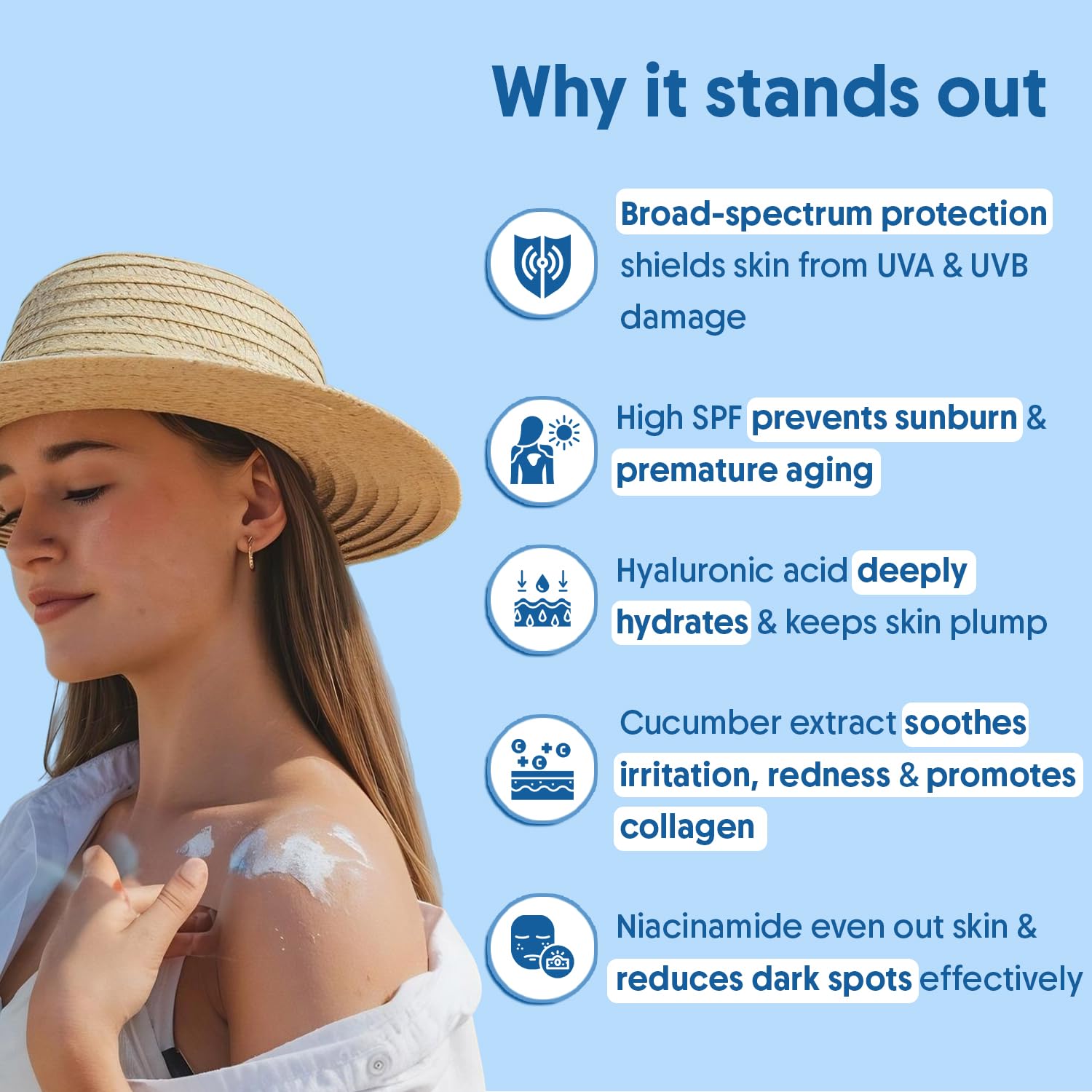 Why it stands out

Broad-spectrum protection shields skin from UVA & UVB damage

High SPF prevents sunburn & premature aging

Hyaluronic acid deeply hydrates & keeps skin plump

Cucumber extract soothes irritation, redness & promotes collagen

Niacinamide even out skin & reduces dark spots effectively